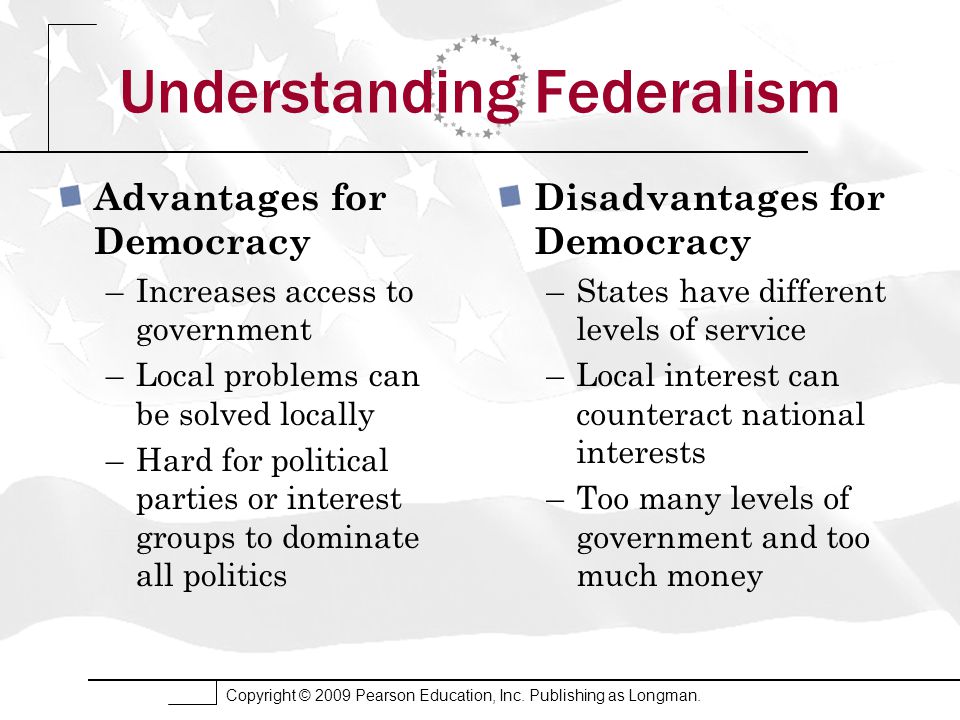 Understanding Federalism

Advantages for Democracy
– Increases access to government
– Local problems can be solved locally
– Hard for political parties or interest groups to dominate all politics

Disadvantages for Democracy
– States have different levels of service
– Local interest can counteract national interests
– Too many levels of government and too much money

Copyright © 2009 Pearson Education, Inc. Publishing as Longman.